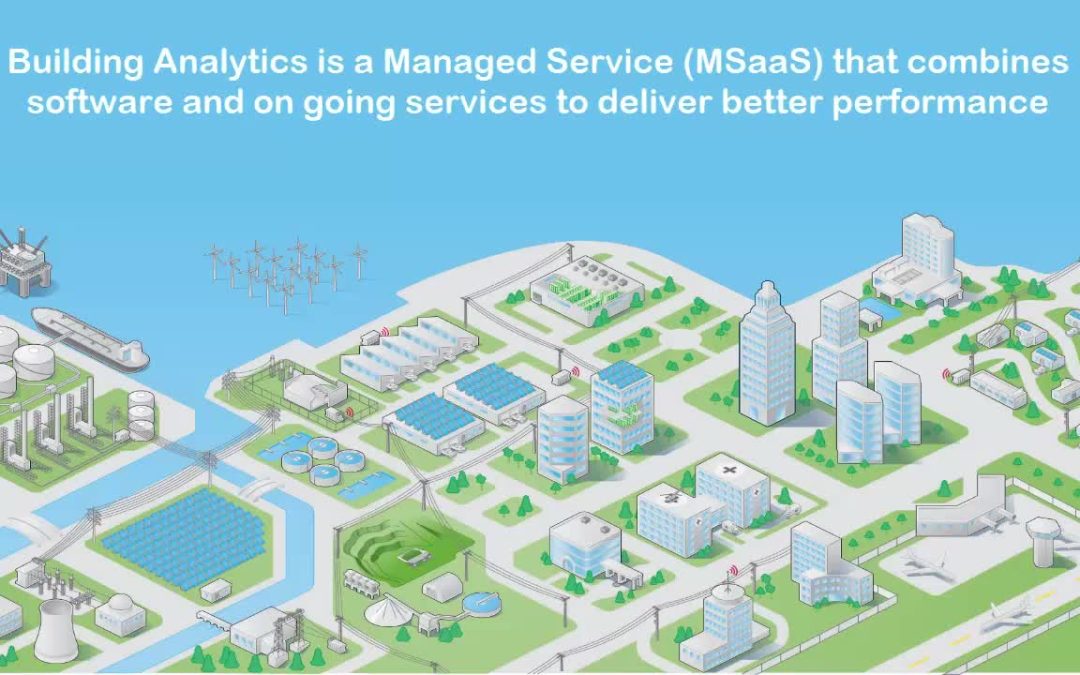 Building Analytics is a Managed Service (MSaaS) that combines software and on going services to deliver better performance